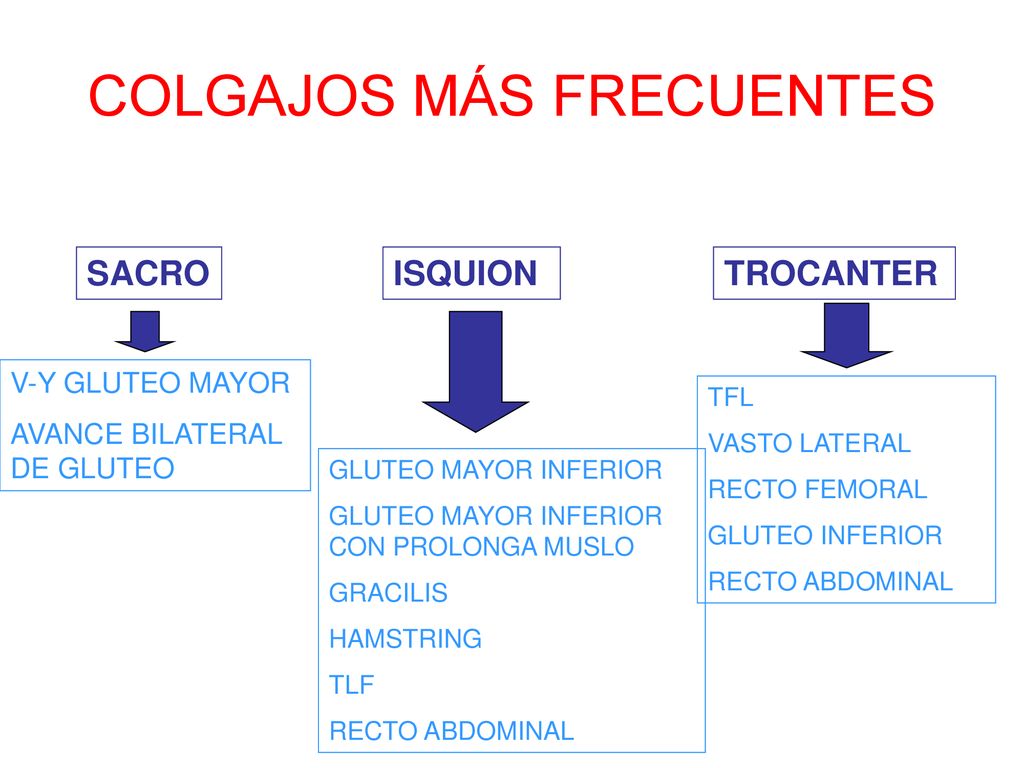 COLGAJOS MÁS FRECUENTES

SACRO

V-Y GLUTEO MAYOR

AVANCE BILATERAL DE GLUTEO

ISQUION

GLUTEO MAYOR INFERIOR

GLUTEO MAYOR INFERIOR CON PROLONGA MUSLO

GRACILIS

HAMSTRING

TLF

RECTO ABDOMINAL

TROCANTER

TFL

VASTO LATERAL

RECTO FEMORAL

GLUTEO INFERIOR

RECTO ABDOMINAL